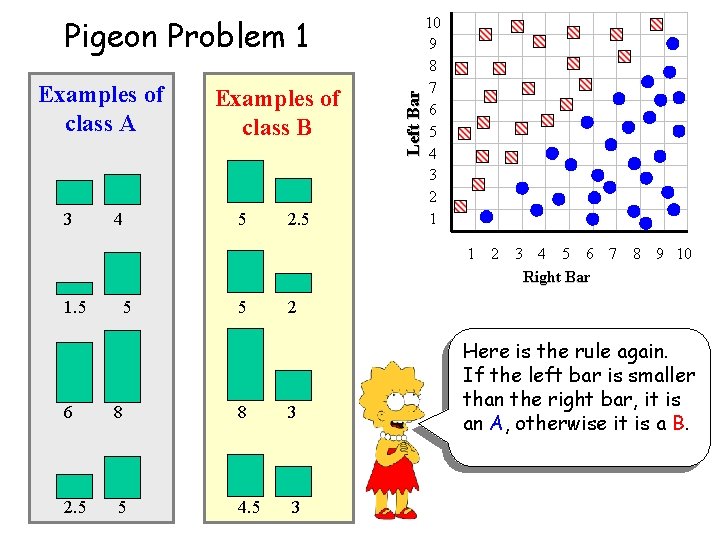 Pigeon Problem 1

Examples of class A

3 4

1.5 5

6 8

2.5 5

Examples of class B

5 2.5

5 2

8 3

4.5 3

10
9
8
7
6
5
4
3
2
1

Left Bar

1 2 3 4 5 6 7 8 9 10

Right Bar

Here is the rule again. If the left bar is smaller than the right bar, it is an A, otherwise it is a B.